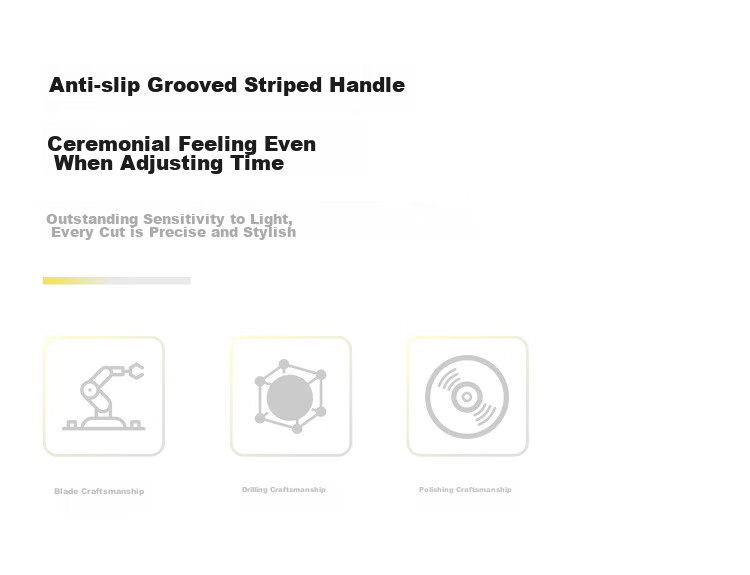 Anti-slip Grooved Striped Handle

Ceremonial Feeling Even When Adjusting Time

Outstanding Sensitivity to Light, Every Cut is Precise and Stylish

Blade Craftsmanship

Drilling Craftsmanship

Polishing Craftsmanship